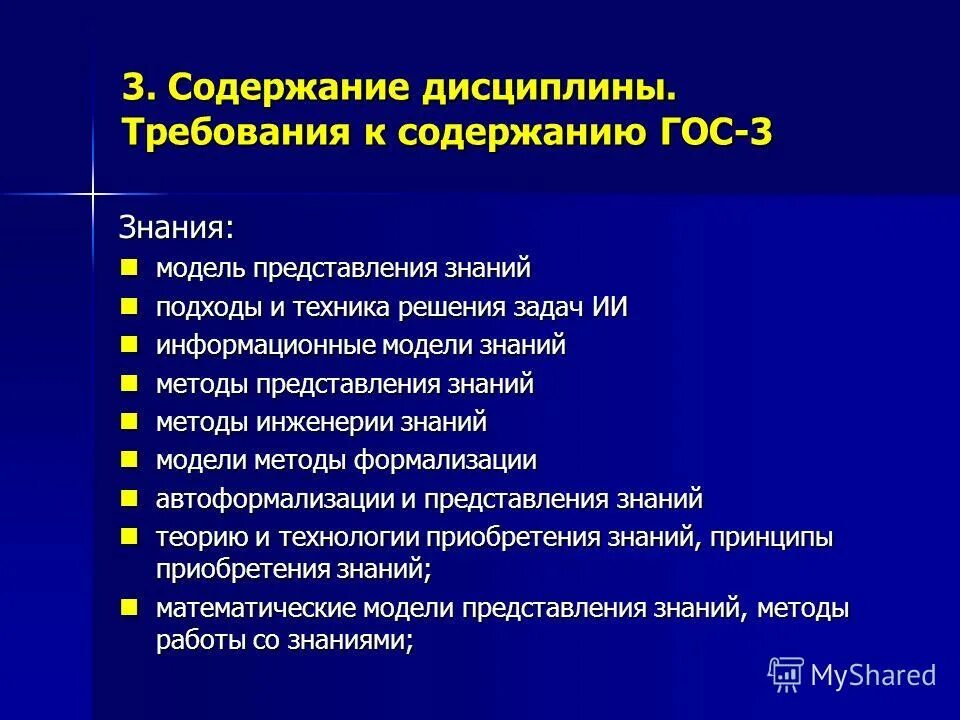 3. Содержание дисциплины. Требования к содержанию ГОС-3

Знания:

- модель представления знаний
- подходы и техника решения задач ИИ
- информационные модели знаний
- методы представления знаний
- методы инженерии знаний
- модели методы формализации
- автоформализации и представления знаний
- теорию и технологии приобретения знаний, принципы приобретения знаний;
- математические модели представления знаний, методы работы со знаниями;

MyShared